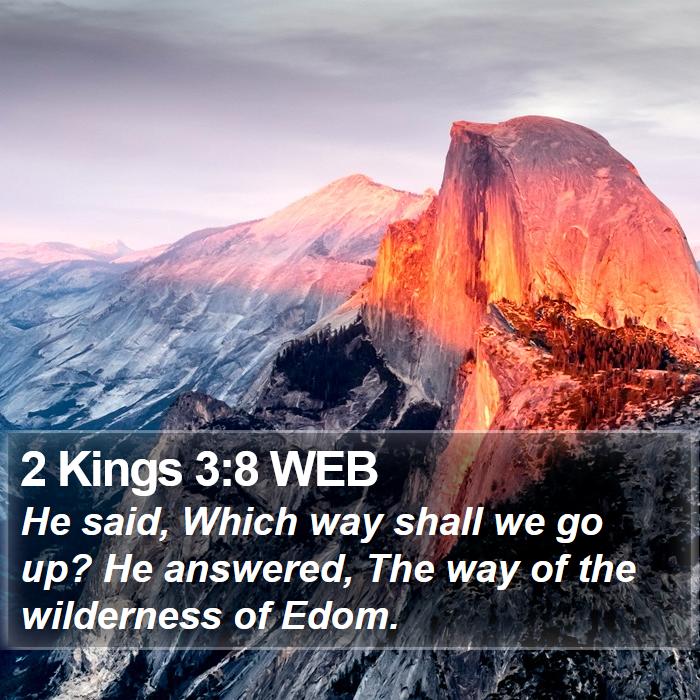 2 Kings 3:8 WEB

He said, Which way shall we go up? He answered, The way of the wilderness of Edom.